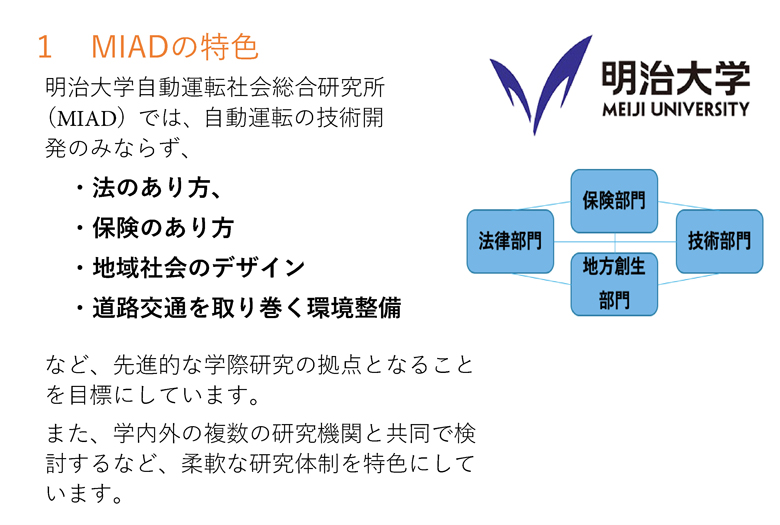 1　MIADの特色

明治大学自動運転社会総合研究所（MIAD）では、自動運転の技術開発のみならず、

・法のあり方、
・保険のあり方
・地域社会のデザイン
・道路交通を取り巻く環境整備

など、先進的な学際研究の拠点となることを目標にしています。

また、学内外の複数の研究機関と共同で検討するなど、柔軟な研究体制を特色にしています。

明治大学
MEIJI UNIVERSITY

保険部門
法律部門
技術部門
地方創生部門